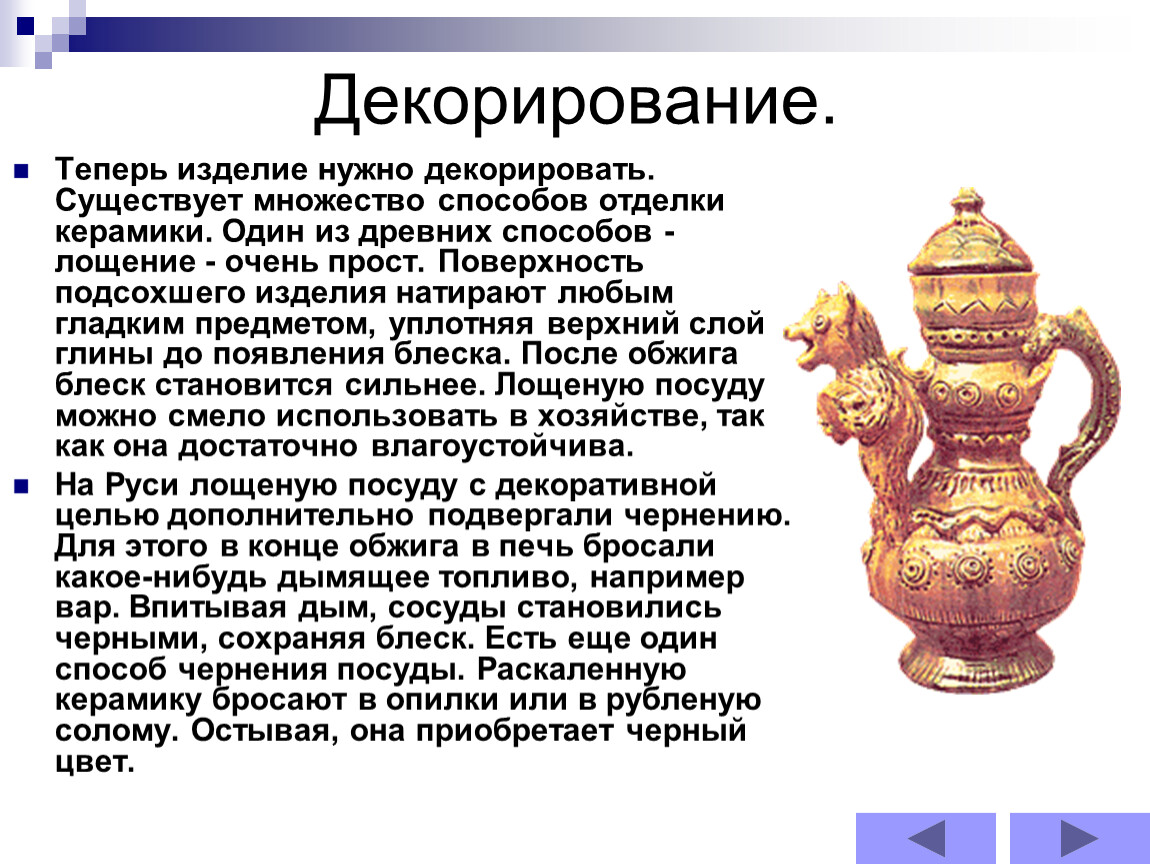 Декорирование.

Теперь изделие нужно декорировать. Существует множество способов отделки керамики. Один из древних способов - лощение - очень прост. Поверхность подсохшего изделия натирают любым гладким предметом, уплотняя верхний слой глины до появления блеска. После обжига блеск становится сильнее. Лощеную посуду можно смело использовать в хозяйстве, так как она достаточно влагоустойчива.

На Руси лощеную посуду с декоративной целью дополнительно подвергали чернению. Для этого в конце обжига в печь бросали какое-нибудь дымящее топливо, например вар. Впитывая дым, сосуды становились черными, сохраняя блеск. Есть еще один способ чернения посуды. Раскаленную керамику бросают в опилки или в рубленую солому. Остывая, она приобретает черный цвет.